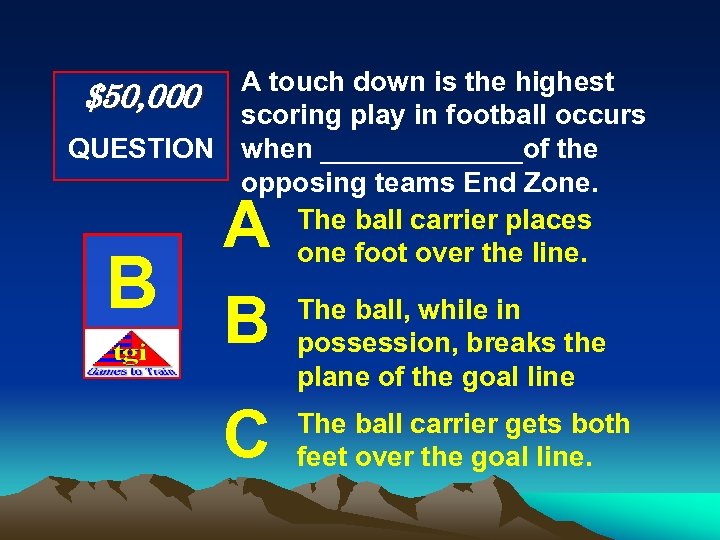 $50,000
QUESTION

A touch down is the highest scoring play in football occurs when _____________of the opposing teams End Zone.

B

tgi
Games to Train

A The ball carrier places one foot over the line.

B The ball, while in possession, breaks the plane of the goal line

C The ball carrier gets both feet over the goal line.